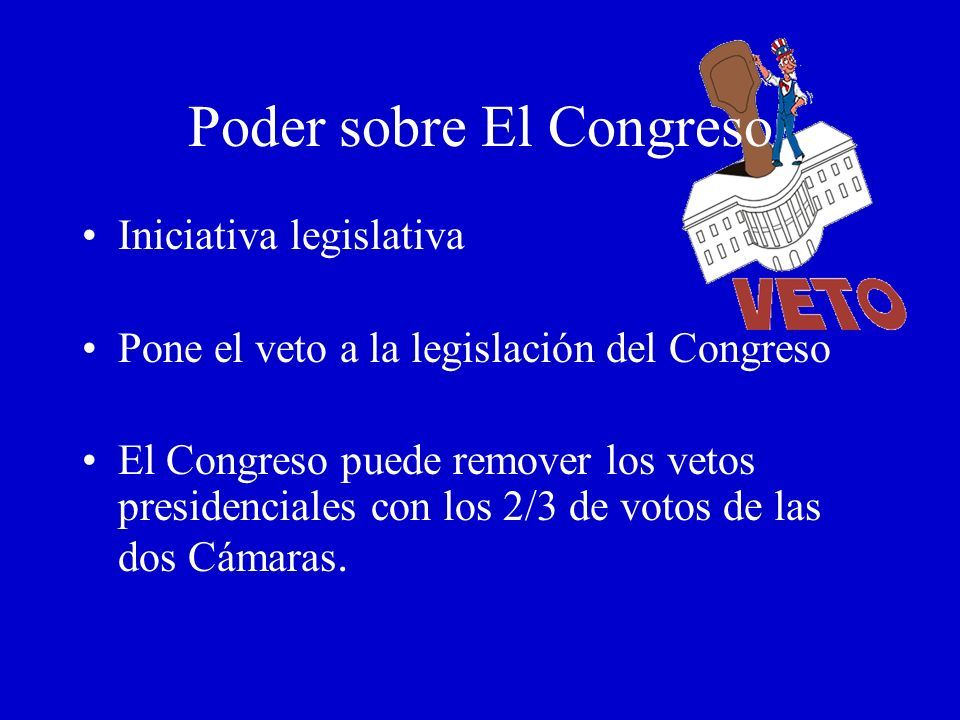 Poder sobre El Congreso

VETO

• Iniciativa legislativa

• Pone el veto a la legislación del Congreso

• El Congreso puede remover los vetos presidenciales con los 2/3 de votos de las dos Cámaras.